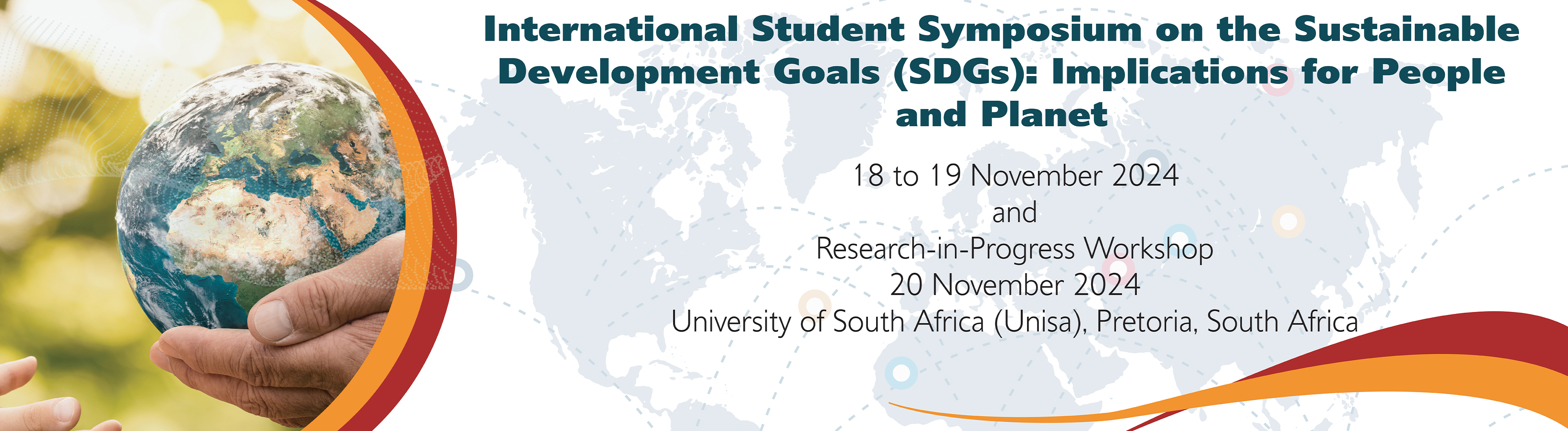 International Student Symposium on the Sustainable Development Goals (SDGs): Implications for People and Planet

18 to 19 November 2024
and
Research-in-Progress Workshop
20 November 2024
University of South Africa (Unisa), Pretoria, South Africa